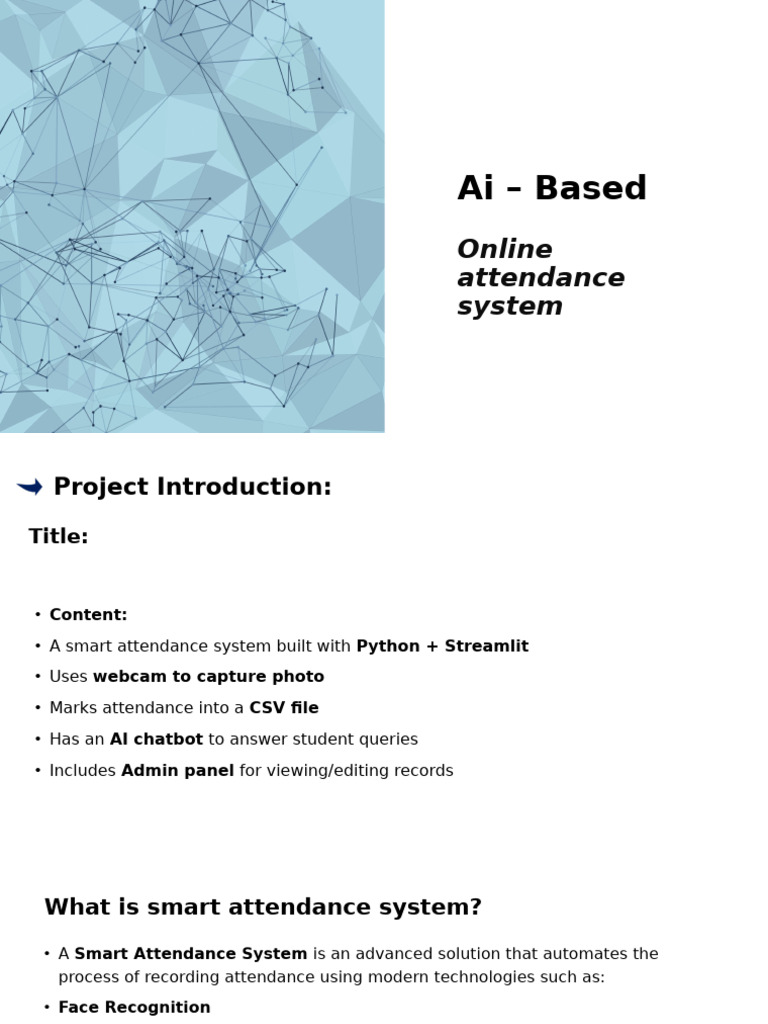 Ai – Based

Online attendance system

Project Introduction:

Title:

• Content:
• A smart attendance system built with Python + Streamlit
• Uses webcam to capture photo
• Marks attendance into a CSV file
• Has an AI chatbot to answer student queries
• Includes Admin panel for viewing/editing records

What is smart attendance system?

• A Smart Attendance System is an advanced solution that automates the process of recording attendance using modern technologies such as:
• Face Recognition